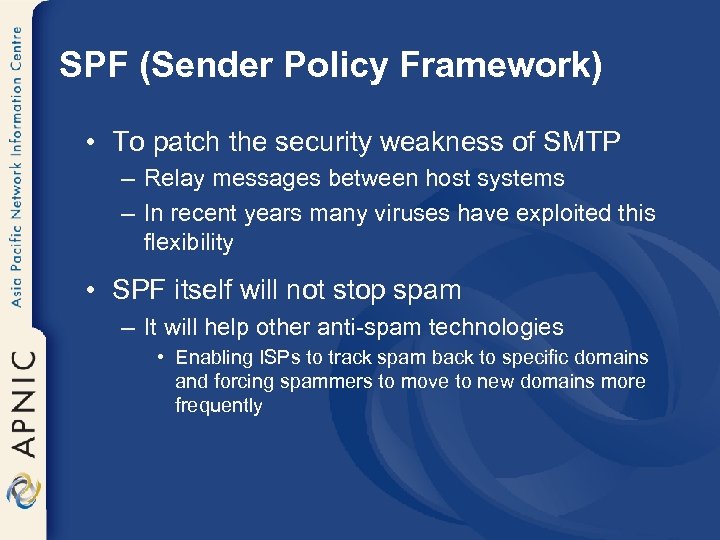 Asia Pacific Network Information Centre

APNIC

SPF (Sender Policy Framework)

• To patch the security weakness of SMTP
– Relay messages between host systems
– In recent years many viruses have exploited this flexibility

• SPF itself will not stop spam
– It will help other anti-spam technologies
• Enabling ISPs to track spam back to specific domains and forcing spammers to move to new domains more frequently